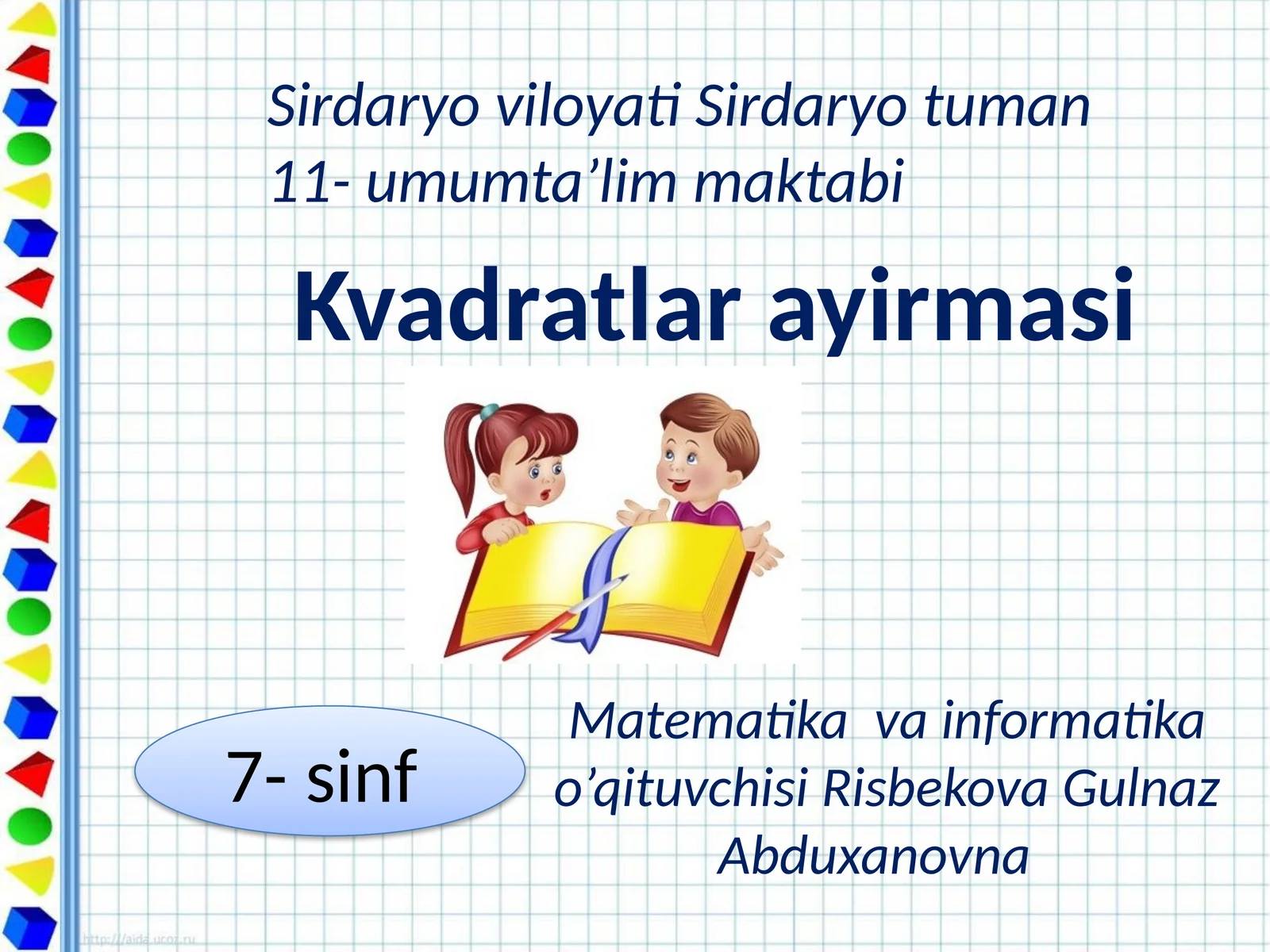 Sirdaryo viloyati Sirdaryo tuman
11- umumta’lim maktabi

Kvadratlar ayirmasi

7- sinf

Matematika va informatika o’qituvchisi Risbekova Gulnaz Abduxanovna

http://aida.ucoz.ru